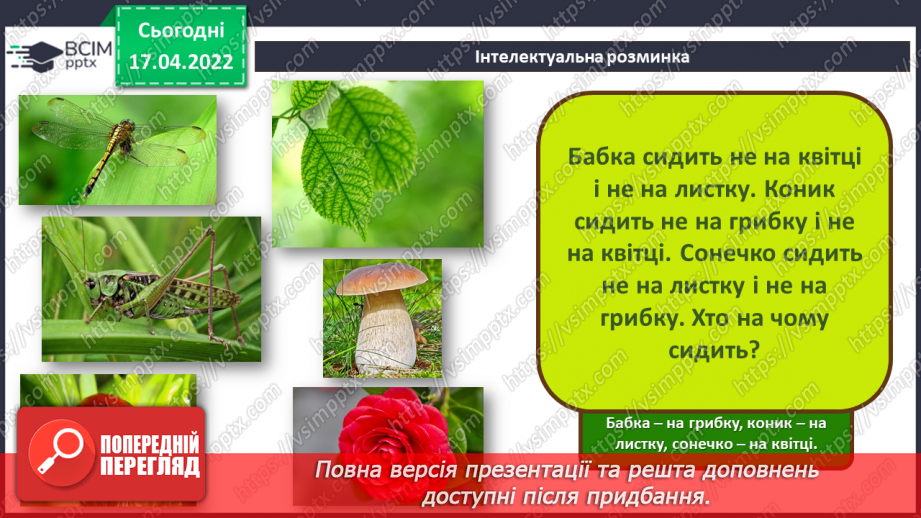 ВСІМ pptx

Сьогодні 17.04.2022

Інтелектуальна розминка

Бабка сидить не на квітці і не на листку. Коник сидить не на грибку і не на квітці. Сонечко сидить не на листку і не на грибку. Хто на чому сидить?

Бабка – на грибку, коник – на листку, сонечко – на квітці.

ПОПЕРЕДНІЙ ПЕРЕГЛЯД

Повна версія презентації та решта доповнень доступні після придбання.

https://vsimpptx.com